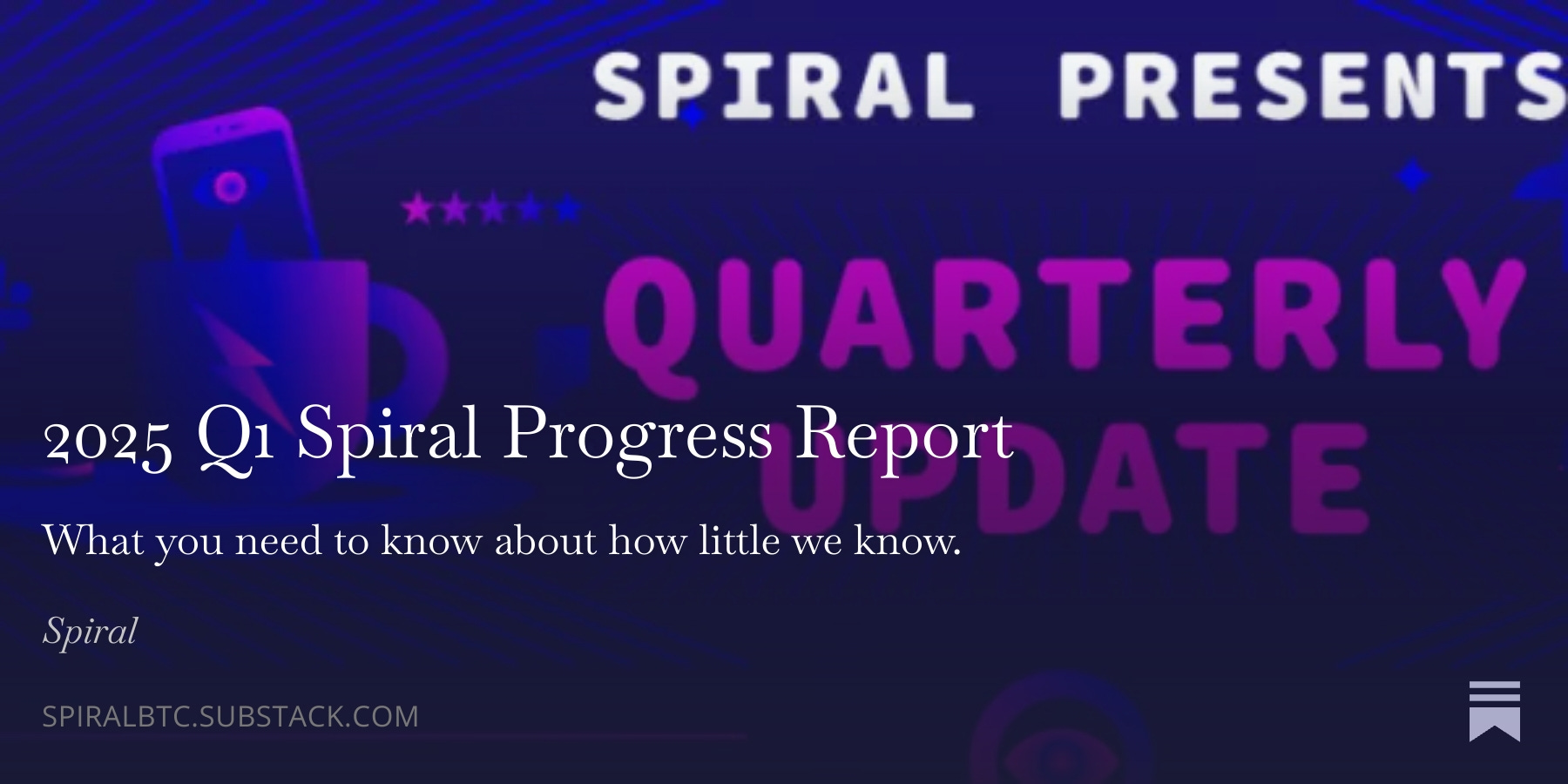 SPIRAL PRESENTS

QUARTERLY UPDATE

2025 Q1 Spiral Progress Report

What you need to know about how little we know.

Spiral

SPIRALBTC.SUBSTACK.COM